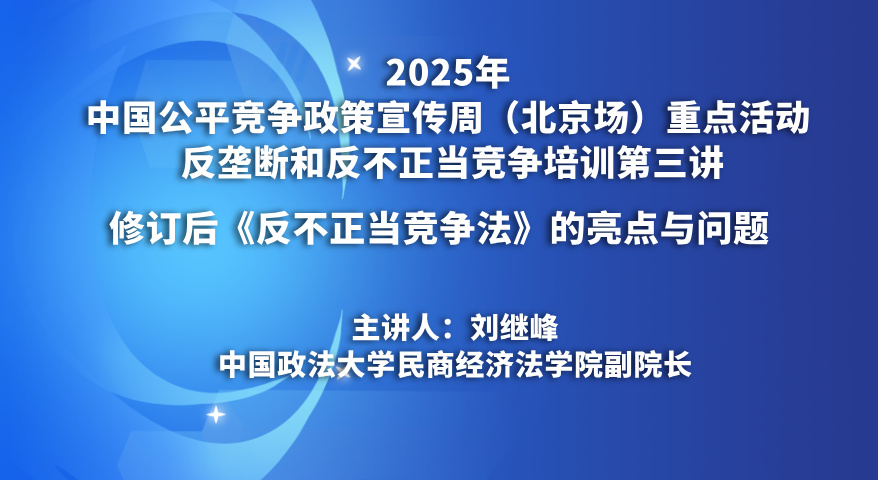 2025年
中国公平竞争政策宣传周（北京场）重点活动
反垄断和反不正当竞争培训第三讲

修订后《反不正当竞争法》的亮点与问题

主讲人：刘继峰
中国政法大学民商经济法学院副院长